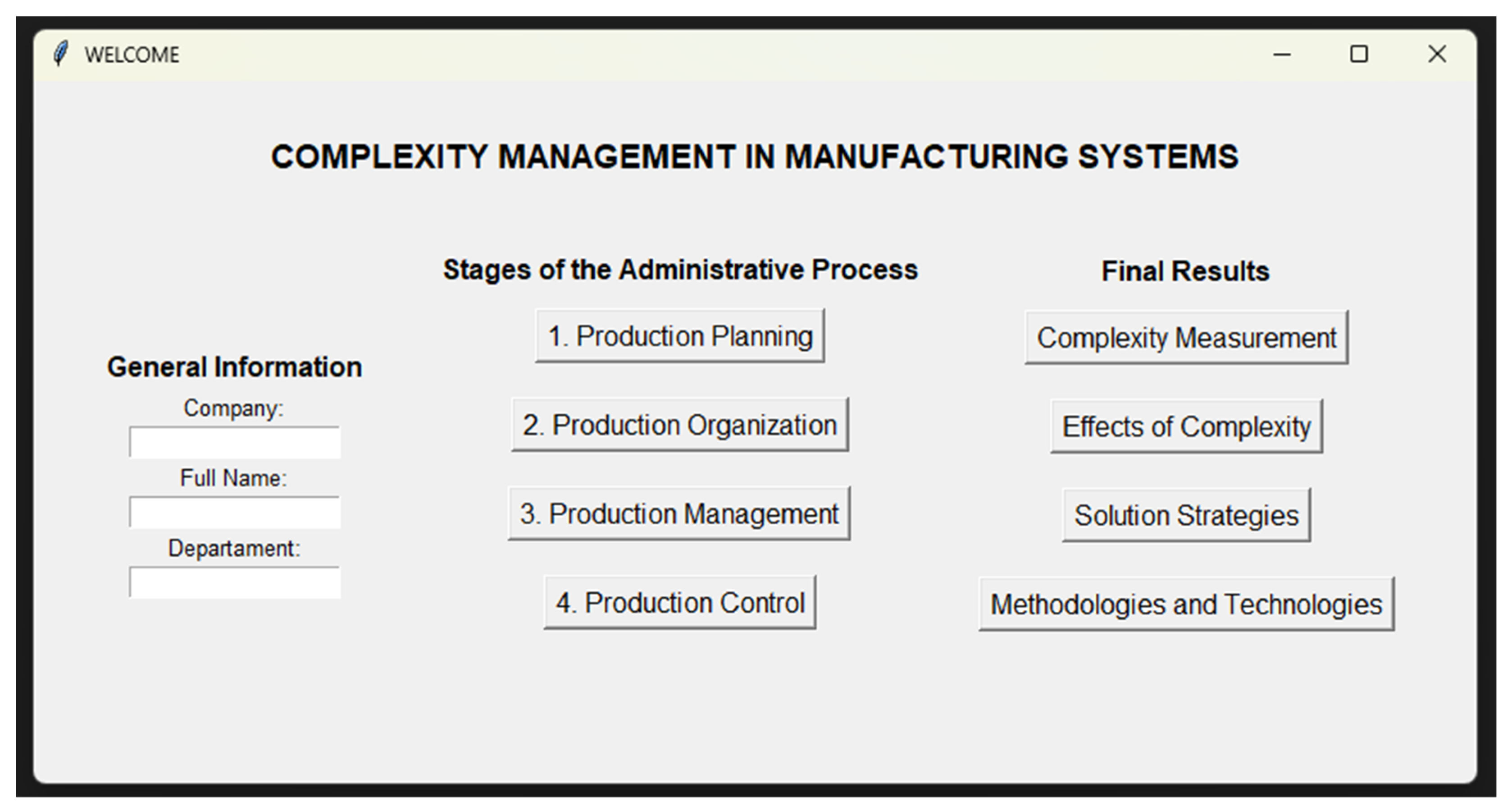 WELCOME

COMPLEXITY MANAGEMENT IN MANUFACTURING SYSTEMS

General Information

Company:

Full Name:

Departament:

Stages of the Administrative Process

1. Production Planning

2. Production Organization

3. Production Management

4. Production Control

Final Results

Complexity Measurement

Effects of Complexity

Solution Strategies

Methodologies and Technologies